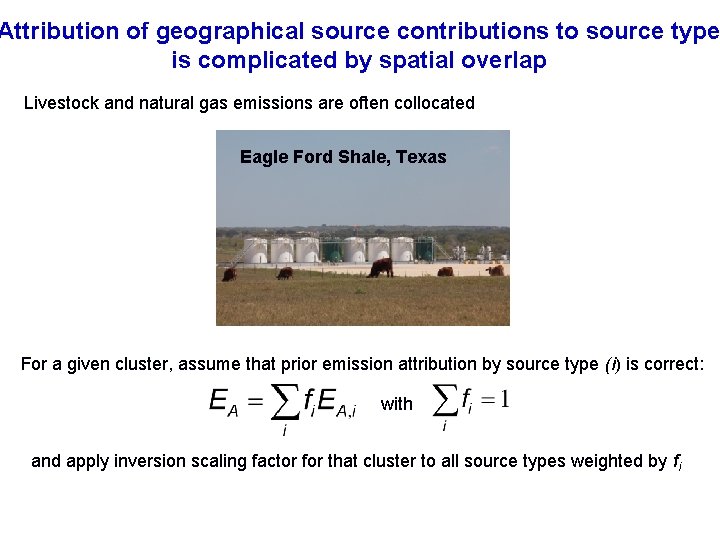 Attribution of geographical source contributions to source type is complicated by spatial overlap

Livestock and natural gas emissions are often collocated

Eagle Ford Shale, Texas

For a given cluster, assume that prior emission attribution by source type $(i)$ is correct:

$E_A = \sum_i f_i E_{A,i}$ with $\sum_i f_i = 1$

and apply inversion scaling factor for that cluster to all source types weighted by $f_i$